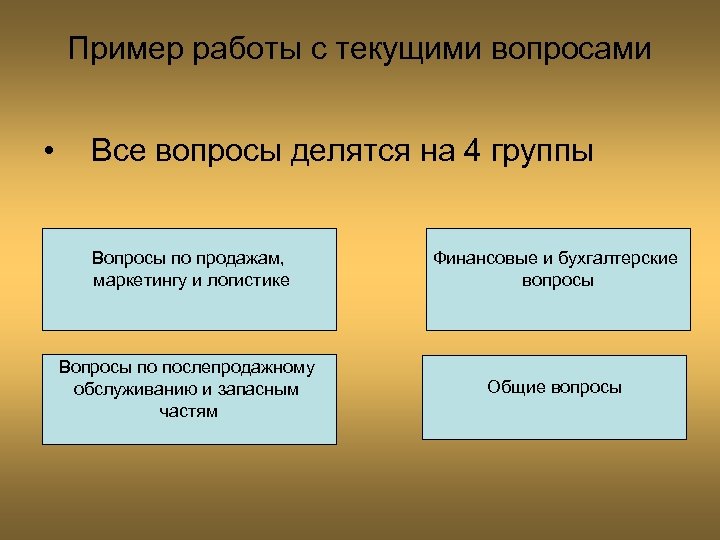 Пример работы с текущими вопросами

• Все вопросы делятся на 4 группы

Вопросы по продажам, маркетингу и логистике

Финансовые и бухгалтерские вопросы

Вопросы по послепродажному обслуживанию и запасным частям

Общие вопросы